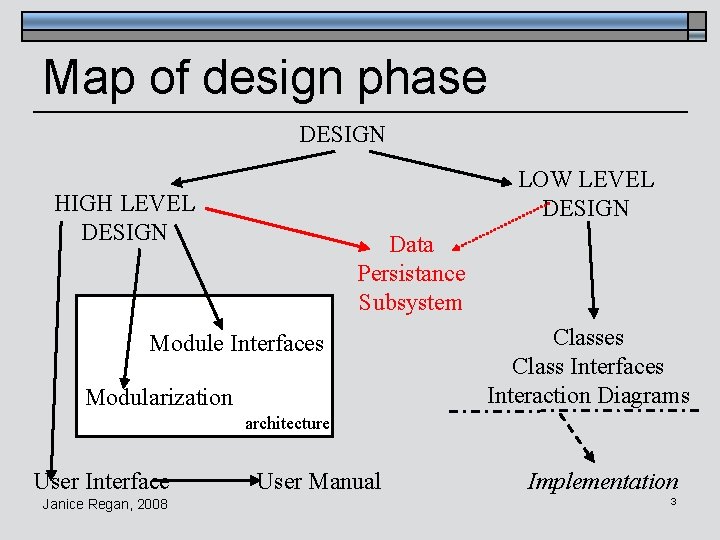 Map of design phase

DESIGN

HIGH LEVEL DESIGN

LOW LEVEL DESIGN

Data Persistance Subsystem

Module Interfaces

Modularization

architecture

Classes
Class Interfaces
Interaction Diagrams

User Interface

User Manual

Implementation

Janice Regan, 2008

3